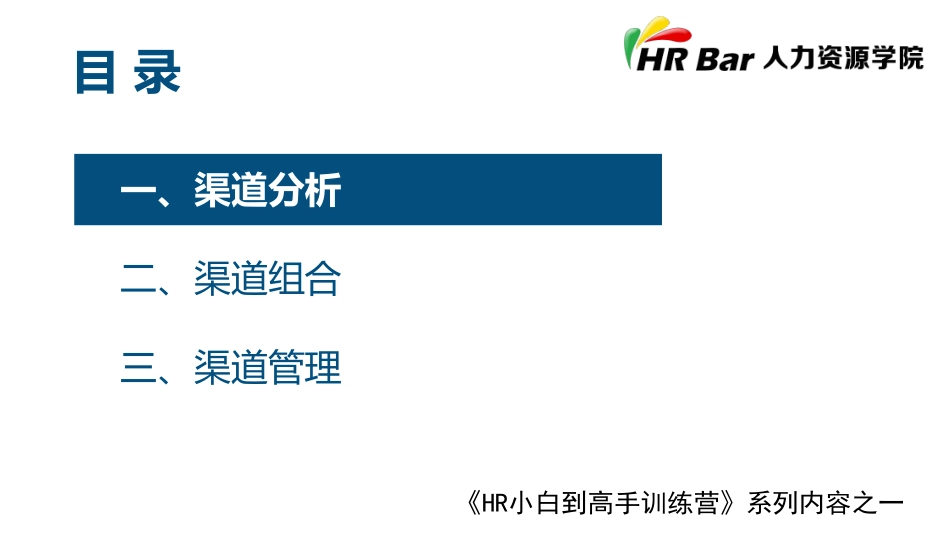 目 录

HR Bar 人力资源学院

一、渠道分析

二、渠道组合

三、渠道管理

《HR小白到高手训练营》系列内容之一